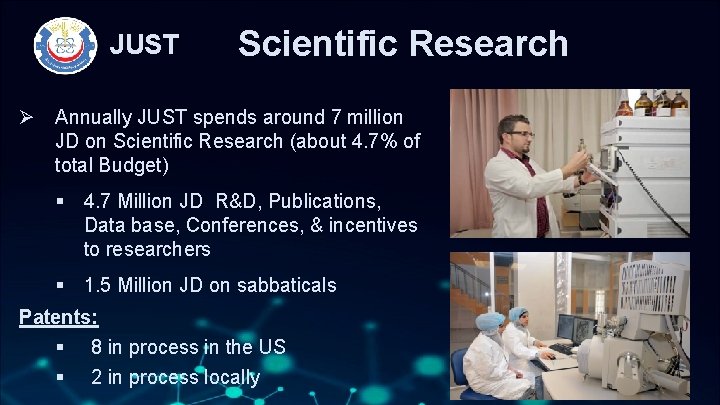 JUST

Scientific Research

➢ Annually JUST spends around 7 million JD on Scientific Research (about 4.7% of total Budget)

▪ 4.7 Million JD R&D, Publications, Data base, Conferences, & incentives to researchers

▪ 1.5 Million JD on sabbaticals

Patents:

▪ 8 in process in the US

▪ 2 in process locally